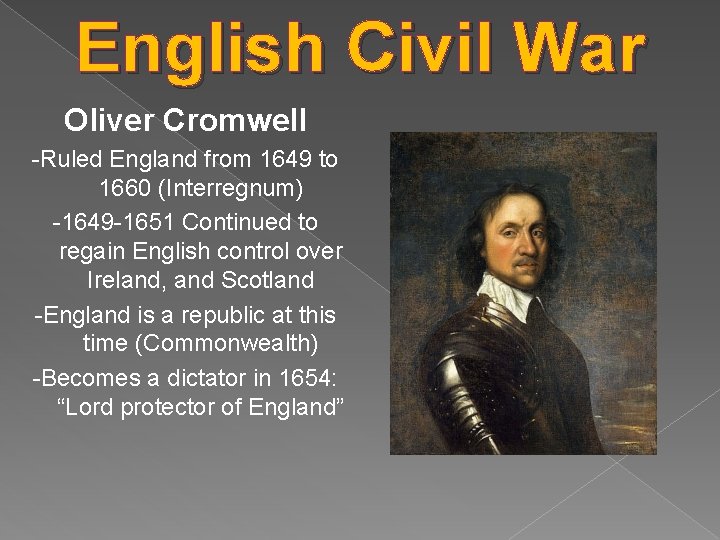 English Civil War

Oliver Cromwell

-Ruled England from 1649 to 1660 (Interregnum)

-1649-1651 Continued to regain English control over Ireland, and Scotland

-England is a republic at this time (Commonwealth)

-Becomes a dictator in 1654: “Lord protector of England”